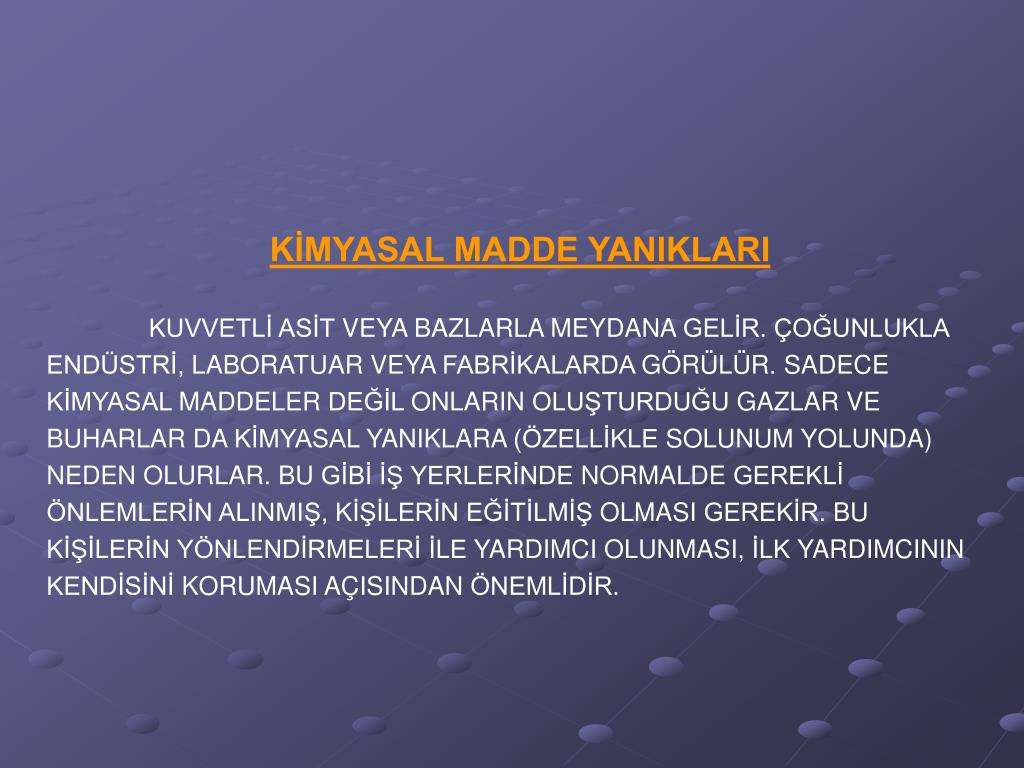 KİMYASAL MADDE YANIKLARI

KUVVETLİ ASİT VEYA BAZLARLA MEYDANA GELİR. ÇOĞUNLUKLA ENDÜSTRİ, LABORATUAR VEYA FABRİKALARDA GÖRÜLÜR. SADECE KİMYASAL MADDELER DEĞİL ONLARIN OLUŞTURDUĞU GAZLAR VE BUHARLAR DA KİMYASAL YANIKLARA (ÖZELLİKLE SOLUNUM YOLUNDA) NEDEN OLURLAR. BU GİBİ İŞ YERLERİNDE NORMALDE GEREKLİ ÖNLEMLERİN ALINMIŞ, KİŞİLERİN EĞİTİLMİŞ OLMASI GEREKİR. BU KİŞİLERİN YÖNLENDİRMELERİ İLE YARDIMCI OLUNMASI, İLK YARDIMCININ KENDİSİNİ KORUMASI AÇISINDAN ÖNEMLİDİR.